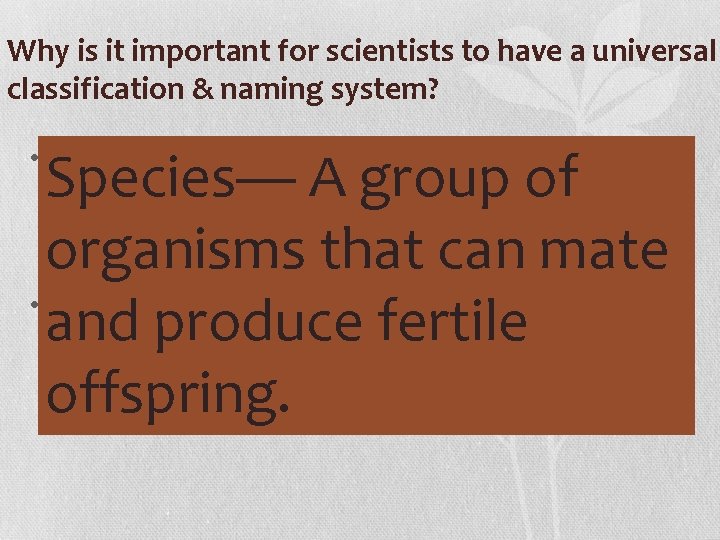 Why is it important for scientists to have a universal classification & naming system?

Species— A group of organisms that can mate and produce fertile offspring.